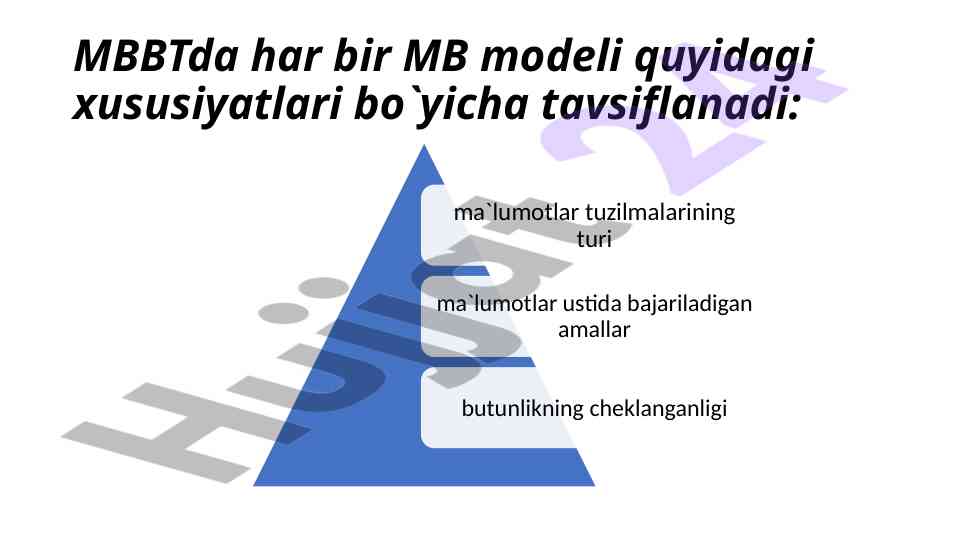 MBBTda har bir MB modeli quyidagi xususiyatlari bo`yicha tavsiflanadi:

ma`lumotlar tuzilmalarining turi

ma`lumotlar ustida bajariladigan amallar

butunlikning cheklanganligi

Hujjat 24